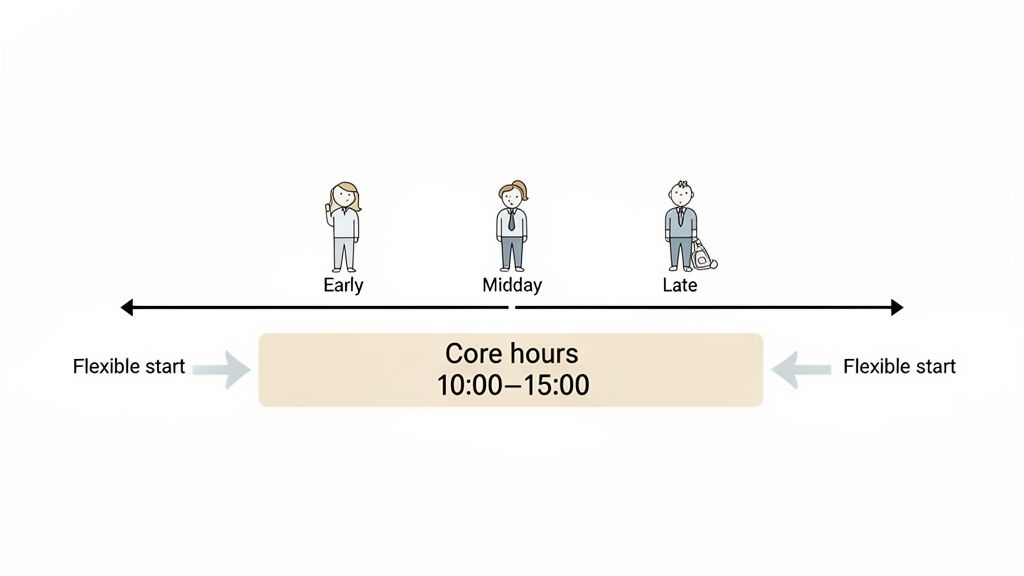 Early
Midday
Late

Flexible start

Core hours
10:00–15:00

Flexible start